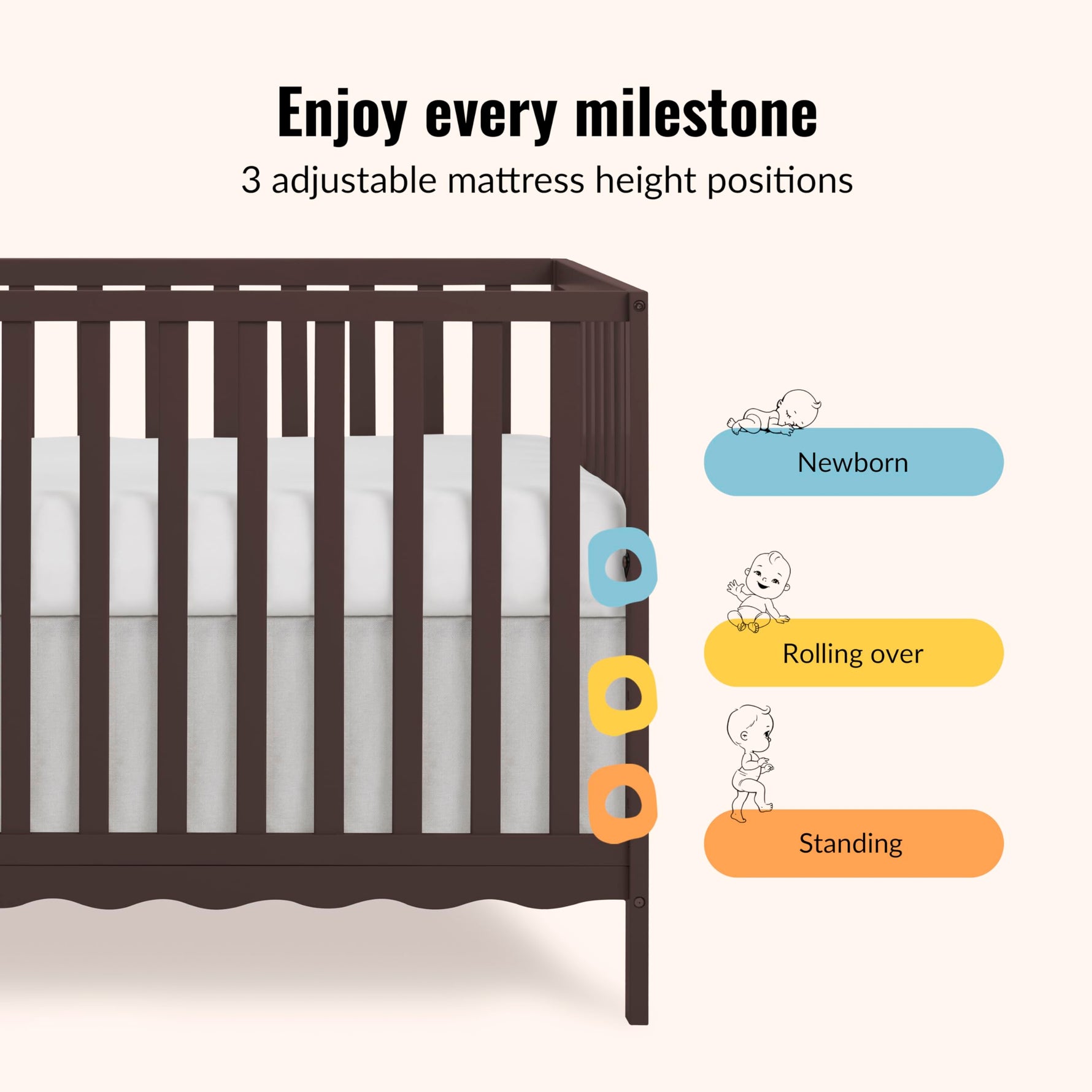 Enjoy every milestone
3 adjustable mattress height positions

Newborn

Rolling over

Standing